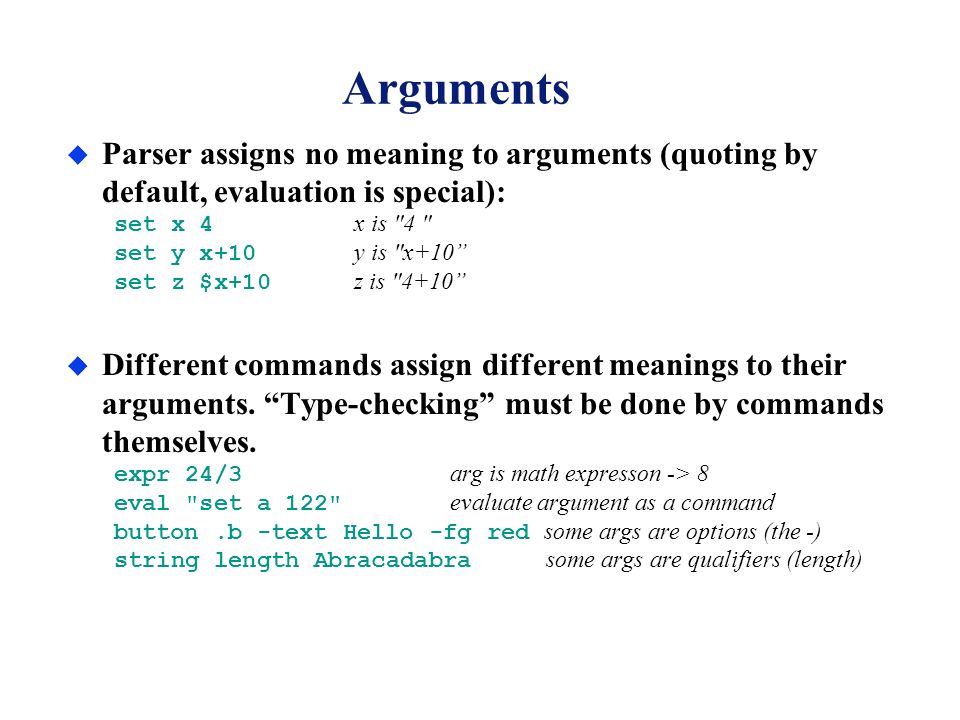 Arguments

Parser assigns no meaning to arguments (quoting by default, evaluation is special):

set x 4   x is "4 "
set y x+10   y is "x+10”
set z $x+10   z is "4+10”

Different commands assign different meanings to their arguments. “Type-checking” must be done by commands themselves.

expr 24/3   arg is math expresson -> 8
eval "set a 122"   evaluate argument as a command
button .b -text Hello -fg red   some args are options (the -)
string length Abracadabra   some args are qualifiers (length)